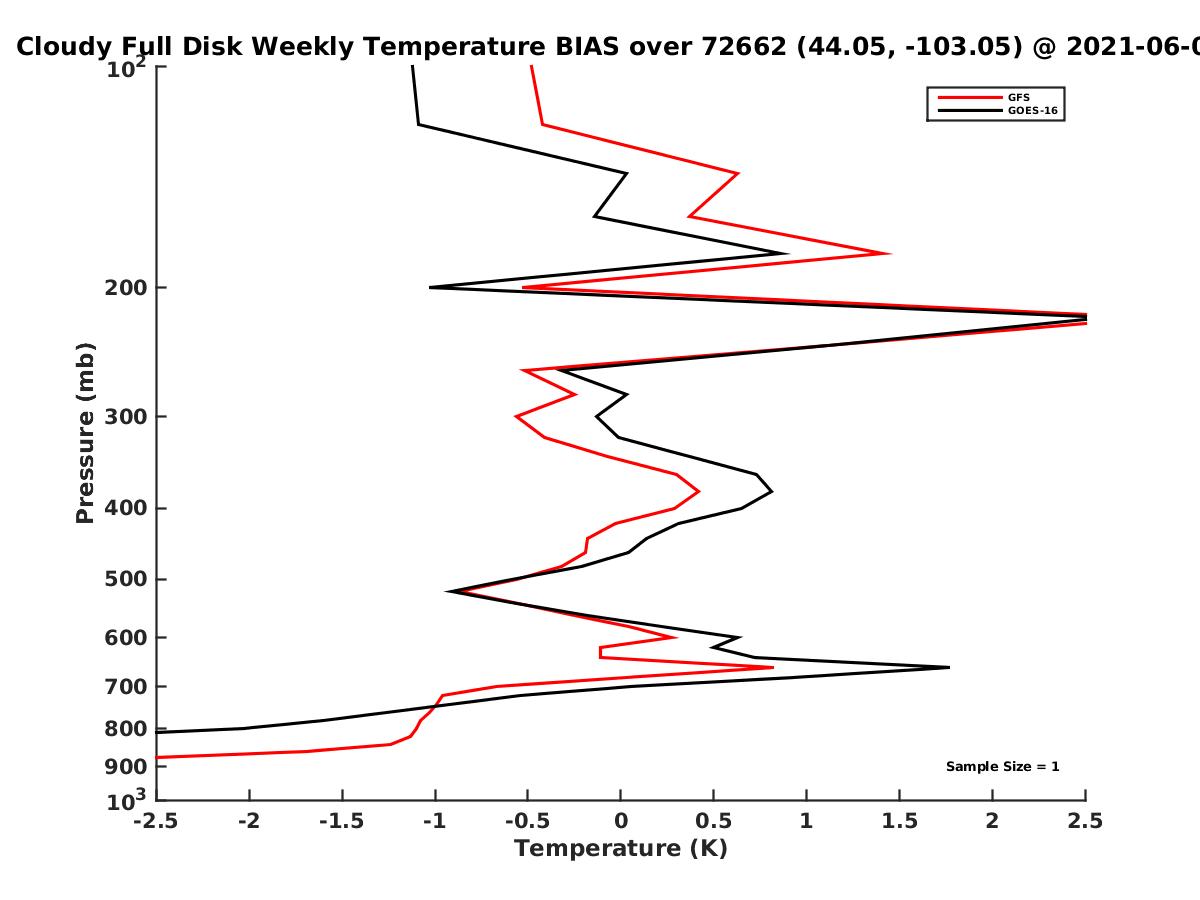 Cloudy Full Disk Weekly Temperature BIAS over 72662 (44.05, -103.05) @ 2021-06-0

GFS
GOES-16

Pressure (mb)

$10^2$
200
300
400
500
600
700
800
900
$10^3$

Sample Size = 1

-2.5
-2
-1.5
-1
-0.5
0
0.5
1
1.5
2
2.5

Temperature (K)